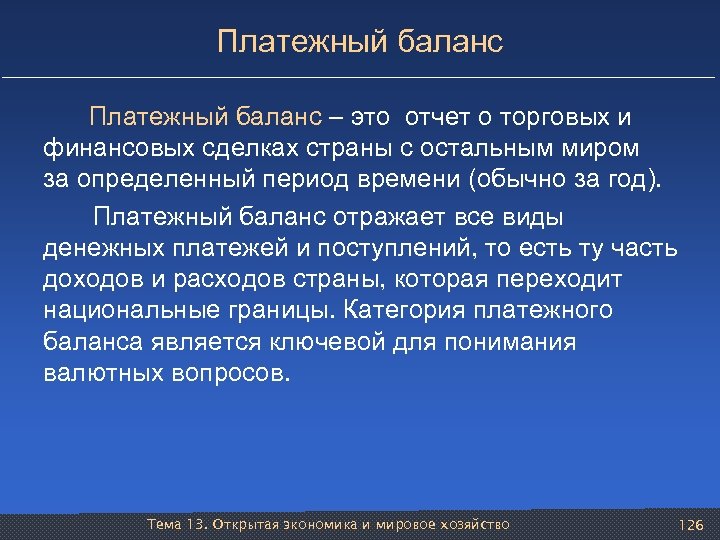 Платежный баланс

Платежный баланс – это отчет о торговых и финансовых сделках страны с остальным миром за определенный период времени (обычно за год).

Платежный баланс отражает все виды денежных платежей и поступлений, то есть ту часть доходов и расходов страны, которая переходит национальные границы. Категория платежного баланса является ключевой для понимания валютных вопросов.

Тема 13. Открытая экономика и мировое хозяйство

126